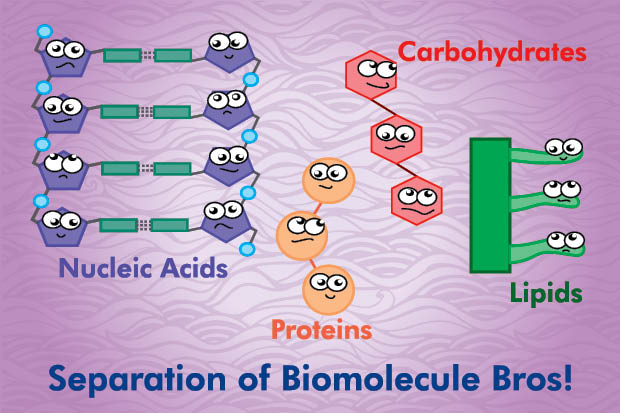 Carbohydrates

Nucleic Acids

Proteins

Lipids

Separation of Biomolecule Bros!